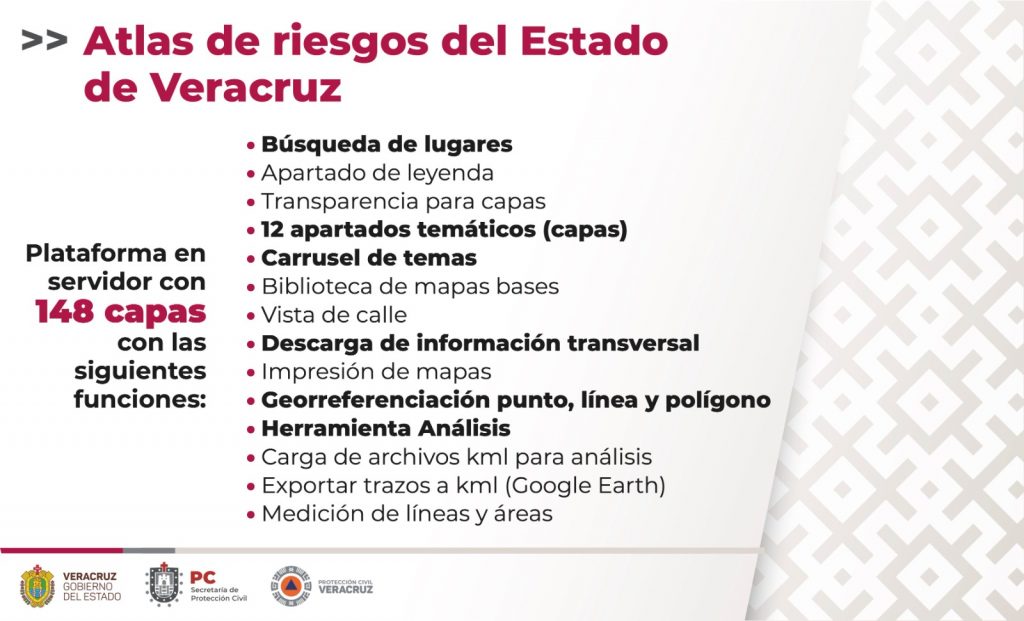 >> Atlas de riesgos del Estado de Veracruz

Plataforma en servidor con 148 capas con las siguientes funciones:

• Búsqueda de lugares
• Apartado de leyenda
• Transparencia para capas
• 12 apartados temáticos (capas)
• Carrusel de temas
• Biblioteca de mapas bases
• Vista de calle
• Descarga de información transversal
• Impresión de mapas
• Georreferenciación punto, línea y polígono
• Herramienta Análisis
• Carga de archivos kml para análisis
• Exportar trazos a kml (Google Earth)
• Medición de líneas y áreas

VERACRUZ GOBIERNO DEL ESTADO

PC Secretaría de Protección Civil

PROTECCIÓN CIVIL VERACRUZ